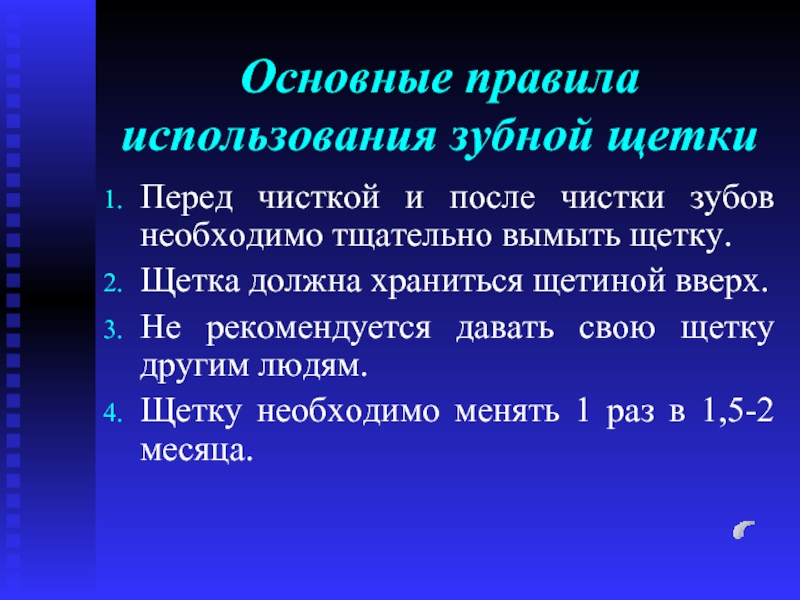 Основные правила использования зубной щетки

1. Перед чисткой и после чистки зубов необходимо тщательно вымыть щетку.
2. Щетка должна храниться щетиной вверх.
3. Не рекомендуется давать свою щетку другим людям.
4. Щетку необходимо менять 1 раз в 1,5-2 месяца.